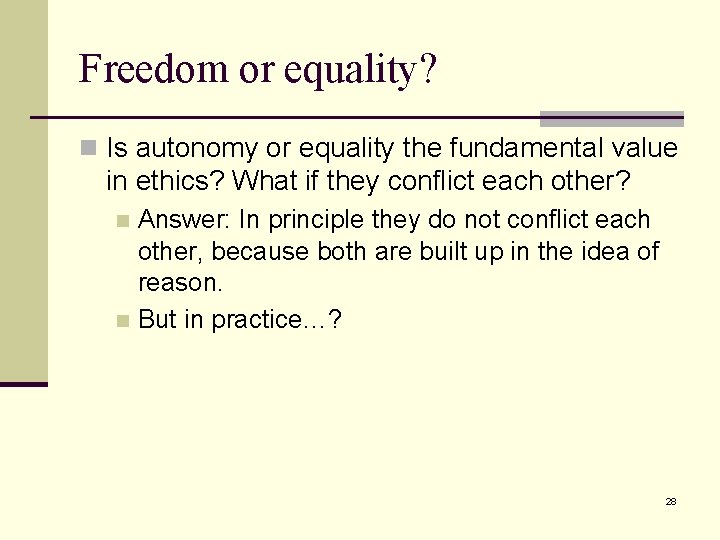 Freedom or equality?

Is autonomy or equality the fundamental value in ethics? What if they conflict each other?

Answer: In principle they do not conflict each other, because both are built up in the idea of reason.

But in practice…?

28